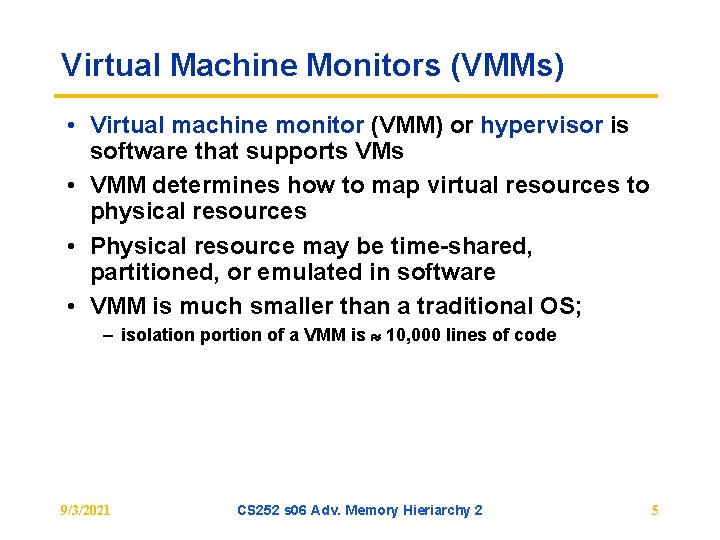 Virtual Machine Monitors (VMMs)

• Virtual machine monitor (VMM) or hypervisor is software that supports VMs

• VMM determines how to map virtual resources to physical resources

• Physical resource may be time-shared, partitioned, or emulated in software

• VMM is much smaller than a traditional OS;

– isolation portion of a VMM is $\approx$ 10,000 lines of code

9/3/2021

CS252 s06 Adv. Memory Hieriarchy 2

5